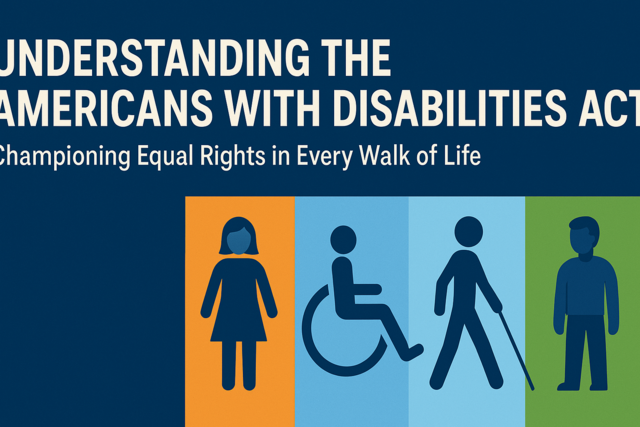 UNDERSTANDING THE AMERICANS WITH DISABILITIES ACT

Championing Equal Rights in Every Walk of Life